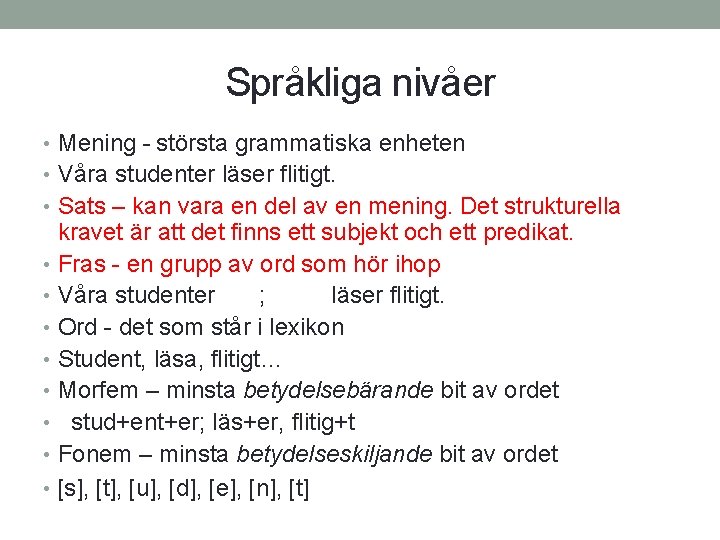 Språkliga nivåer

• Mening - största grammatiska enheten
• Våra studenter läser flitigt.
• Sats – kan vara en del av en mening. Det strukturella kravet är att det finns ett subjekt och ett predikat.
• Fras - en grupp av ord som hör ihop
• Våra studenter ; läser flitigt.
• Ord - det som står i lexikon
• Student, läsa, flitigt…
• Morfem – minsta betydelsebärande bit av ordet
• stud+ent+er; läs+er, flitig+t
• Fonem – minsta betydelseskiljande bit av ordet
• [s], [t], [u], [d], [e], [n], [t]